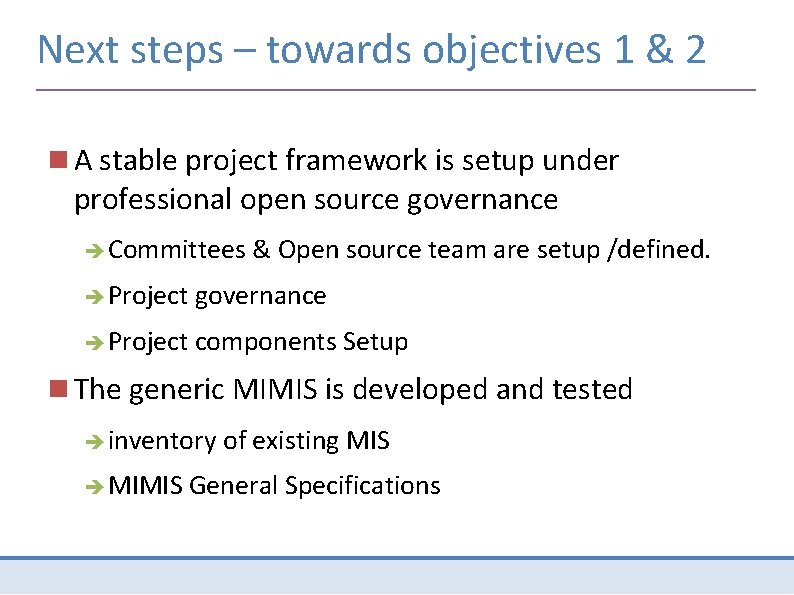 Next steps – towards objectives 1 & 2

A stable project framework is setup under professional open source governance

Committees & Open source team are setup /defined.

Project governance

Project components Setup

The generic MIMIS is developed and tested

inventory of existing MIS

MIMIS General Specifications